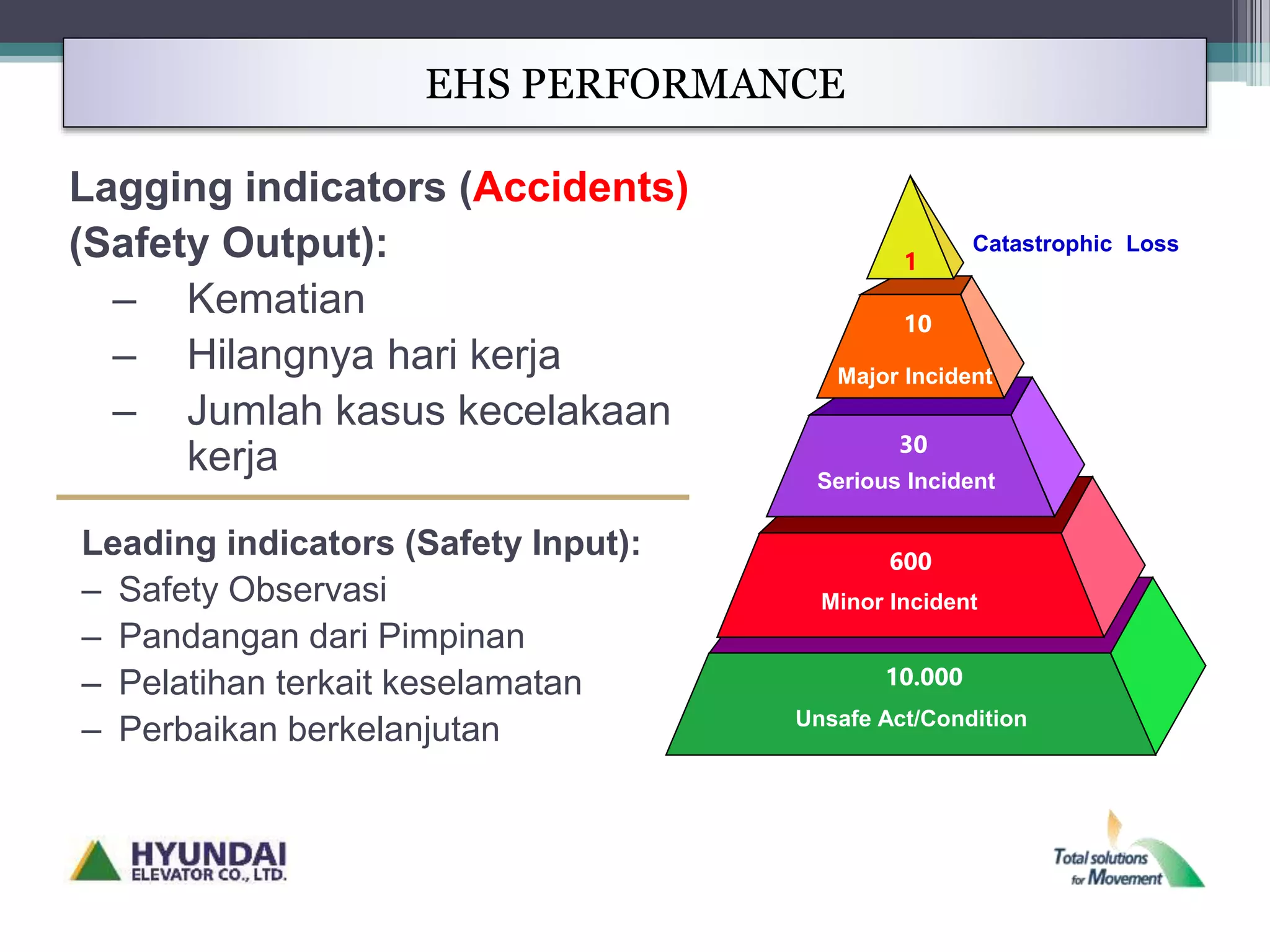 EHS PERFORMANCE

Lagging indicators (Accidents) (Safety Output):

– Kematian
– Hilangnya hari kerja
– Jumlah kasus kecelakaan kerja

Leading indicators (Safety Input):

– Safety Observasi
– Pandangan dari Pimpinan
– Pelatihan terkait keselamatan
– Perbaikan berkelanjutan

1
Catastrophic Loss
10
Major Incident
30
Serious Incident
600
Minor Incident
10.000
Unsafe Act/Condition

HYUNDAI ELEVATOR CO., LTD.

Total solutions for Movement